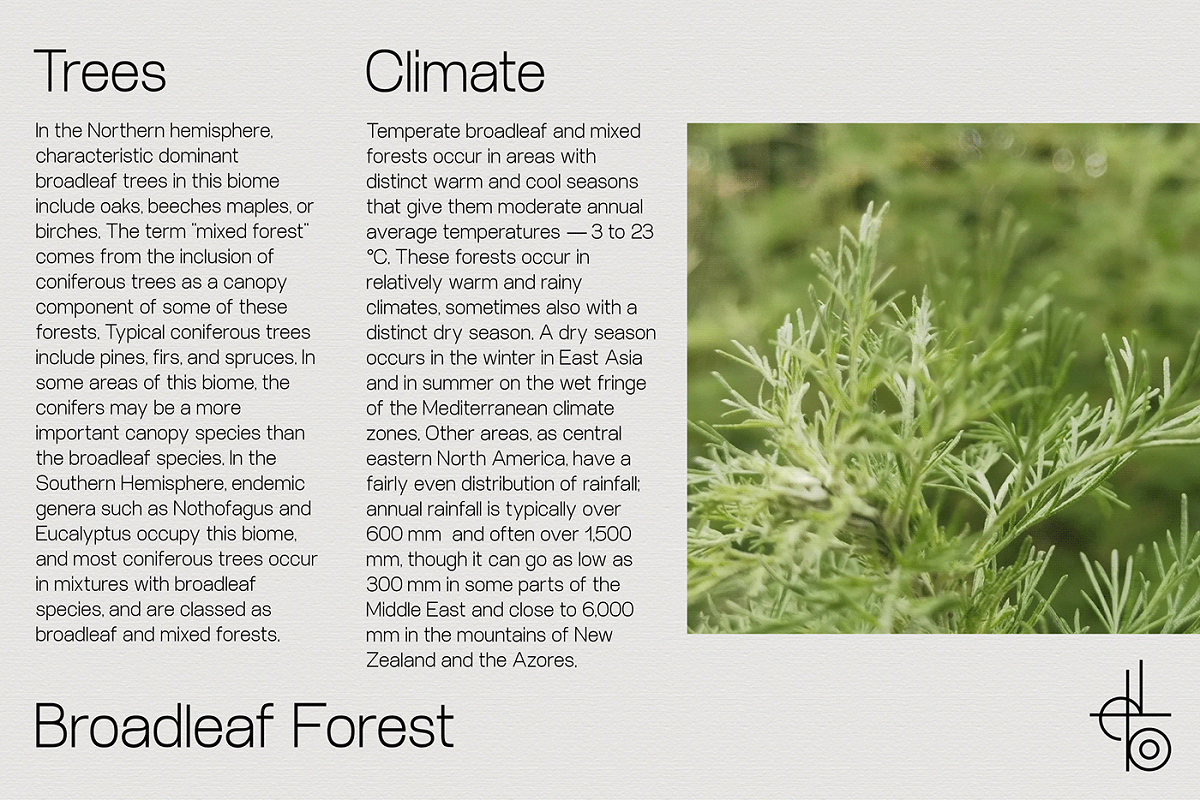 Trees

In the Northern hemisphere, characteristic dominant broadleaf trees in this biome include oaks, beeches maples, or birches. The term "mixed forest" comes from the inclusion of coniferous trees as a canopy component of some of these forests. Typical coniferous trees include pines, firs, and spruces. In some areas of this biome, the conifers may be a more important canopy species than the broadleaf species. In the Southern Hemisphere, endemic genera such as Nothofagus and Eucalyptus occupy this biome, and most coniferous trees occur in mixtures with broadleaf species, and are classed as broadleaf and mixed forests.

Climate

Temperate broadleaf and mixed forests occur in areas with distinct warm and cool seasons that give them moderate annual average temperatures — 3 to 23 °C. These forests occur in relatively warm and rainy climates, sometimes also with a distinct dry season. A dry season occurs in the winter in East Asia and in summer on the wet fringe of the Mediterranean climate zones. Other areas, as central eastern North America, have a fairly even distribution of rainfall; annual rainfall is typically over 600 mm and often over 1,500 mm, though it can go as low as 300 mm in some parts of the Middle East and close to 6,000 mm in the mountains of New Zealand and the Azores.

Broadleaf Forest